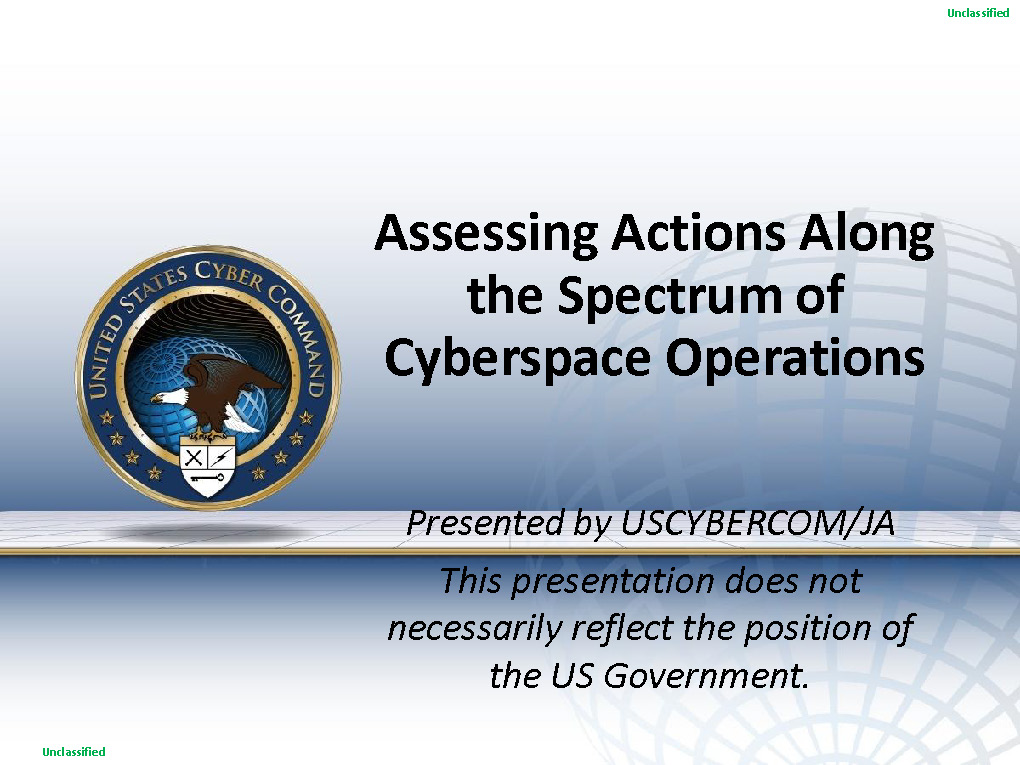 Unclassified

UNITED STATES CYBER COMMAND

Assessing Actions Along the Spectrum of Cyberspace Operations

Presented by USCYBERCOM/JA

This presentation does not necessarily reflect the position of the US Government.

Unclassified